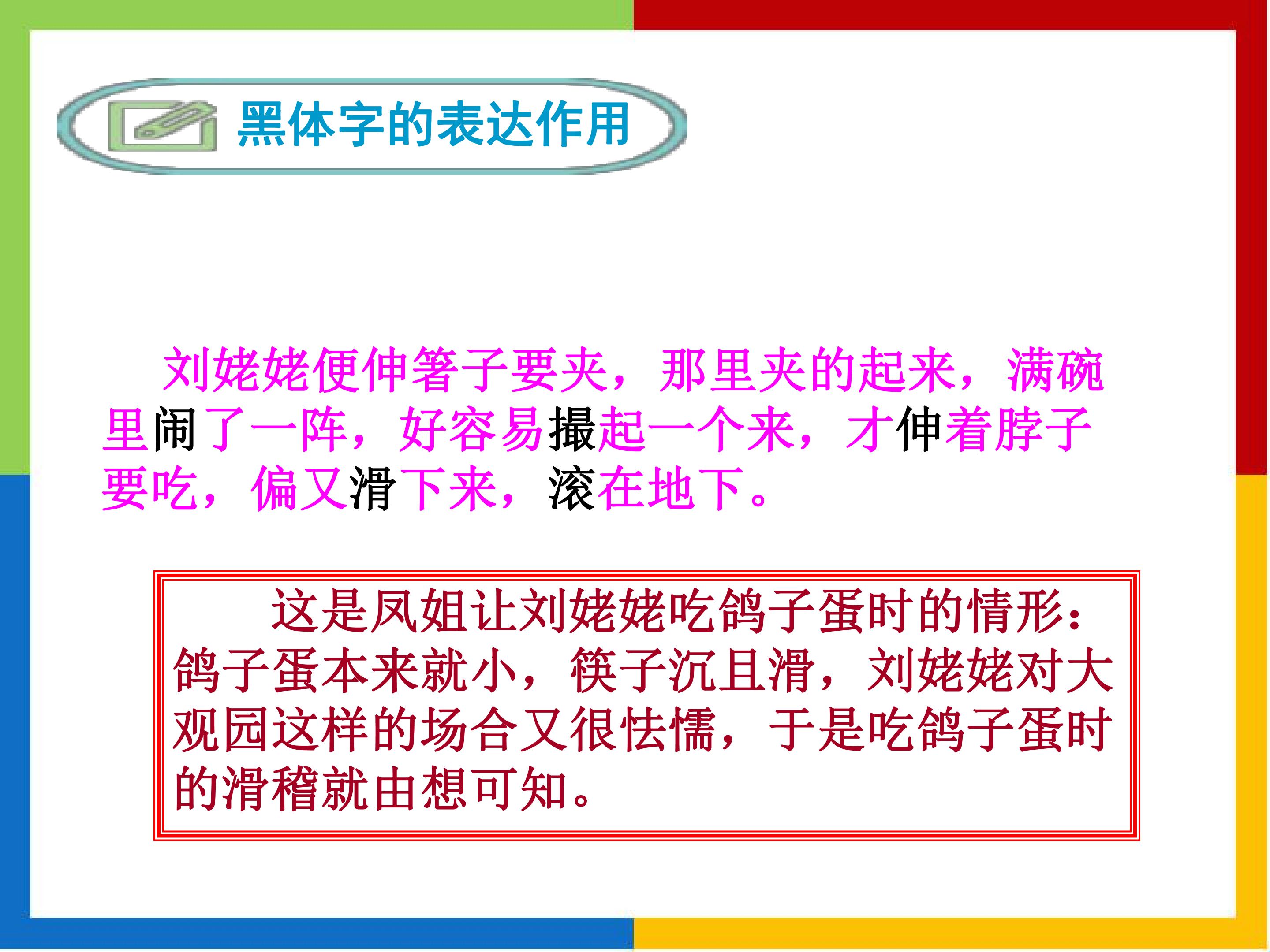 黑体字的表达作用

刘姥姥便伸箸子要夹，那里夹的起来，满碗里闹了一阵，好容易撮起一个来，才伸着脖子要吃，偏又滑下来，滚在地下。

这是凤姐让刘姥姥吃鸽子蛋时的情形：鸽子蛋本来就小，筷子沉且滑，刘姥姥对大观园这样的场合又很怯懦，于是吃鸽子蛋时的滑稽就由想可知。